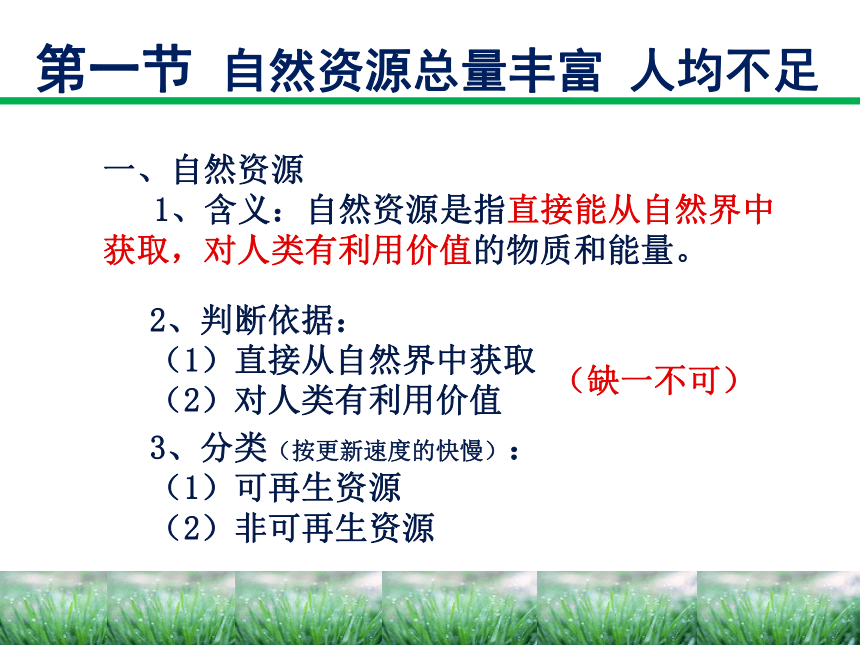 第一节 自然资源总量丰富 人均不足

一、自然资源

1、含义：自然资源是指直接能从自然界中获取，对人类有利用价值的物质和能量。

2、判断依据：

（1）直接从自然界中获取

（2）对人类有利用价值

（缺一不可）

3、分类（按更新速度的快慢）：

（1）可再生资源

（2）非可再生资源